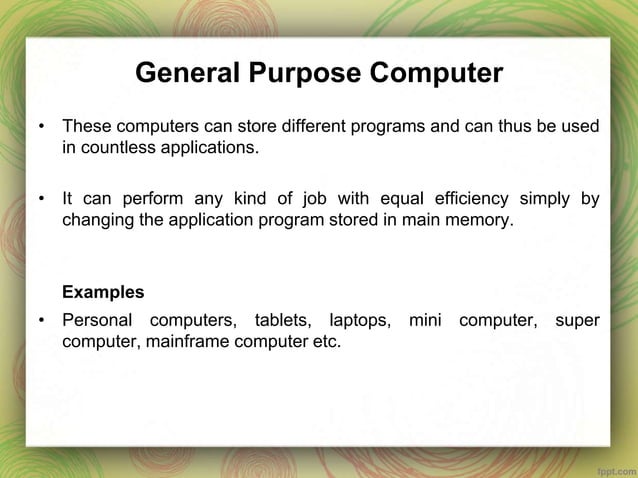 General Purpose Computer

• These computers can store different programs and can thus be used in countless applications.

• It can perform any kind of job with equal efficiency simply by changing the application program stored in main memory.

Examples

• Personal computers, tablets, laptops, mini computer, super computer, mainframe computer etc.

fppt.com